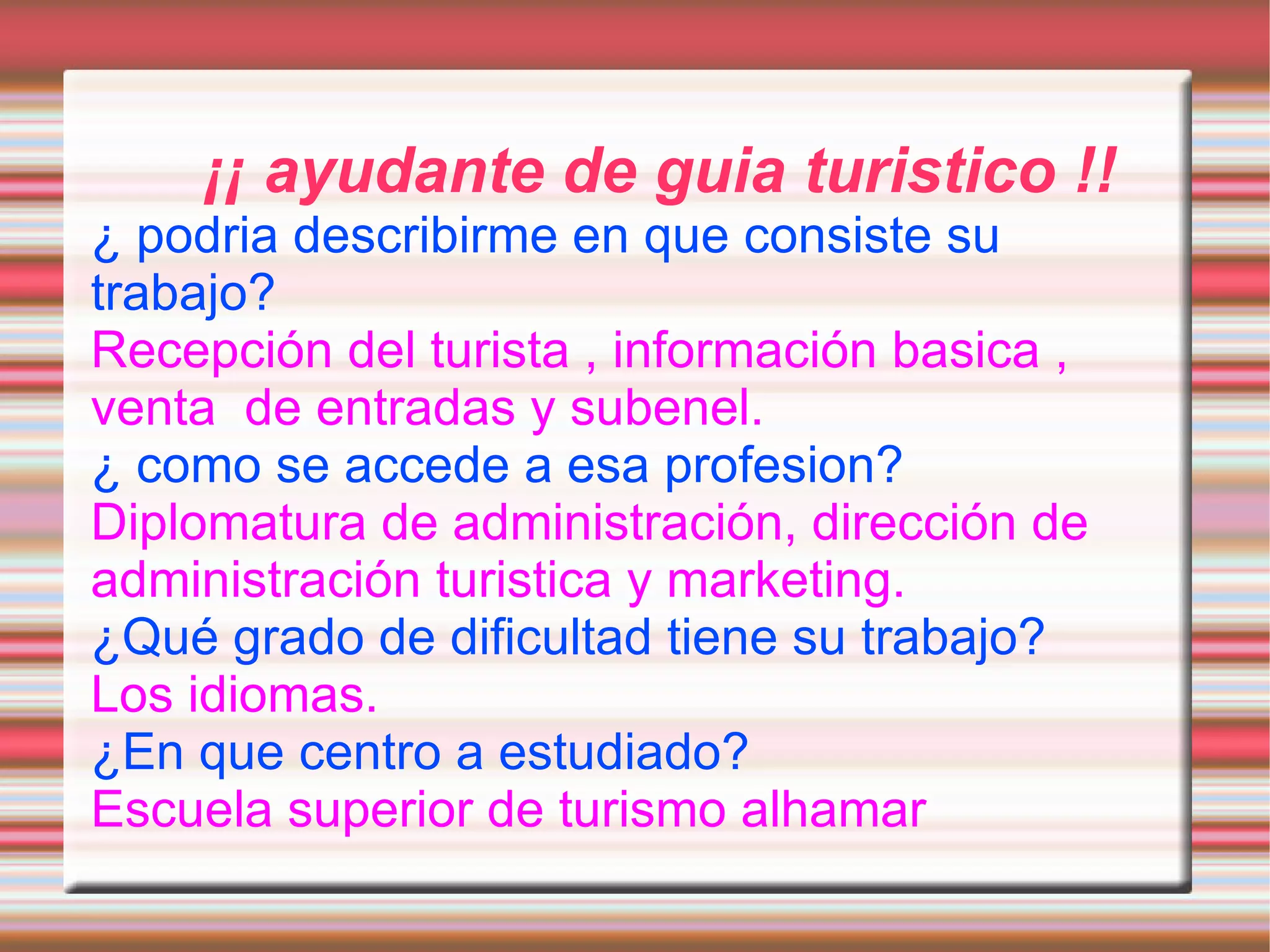 ¡¡ ayudante de guia turistico !!

¿ podria describirme en que consiste su trabajo?

Recepción del turista , información basica , venta  de entradas y subenel.

¿ como se accede a esa profesion?

Diplomatura de administración, dirección de administración turistica y marketing.

¿Qué grado de dificultad tiene su trabajo?

Los idiomas.

¿En que centro a estudiado?

Escuela superior de turismo alhamar